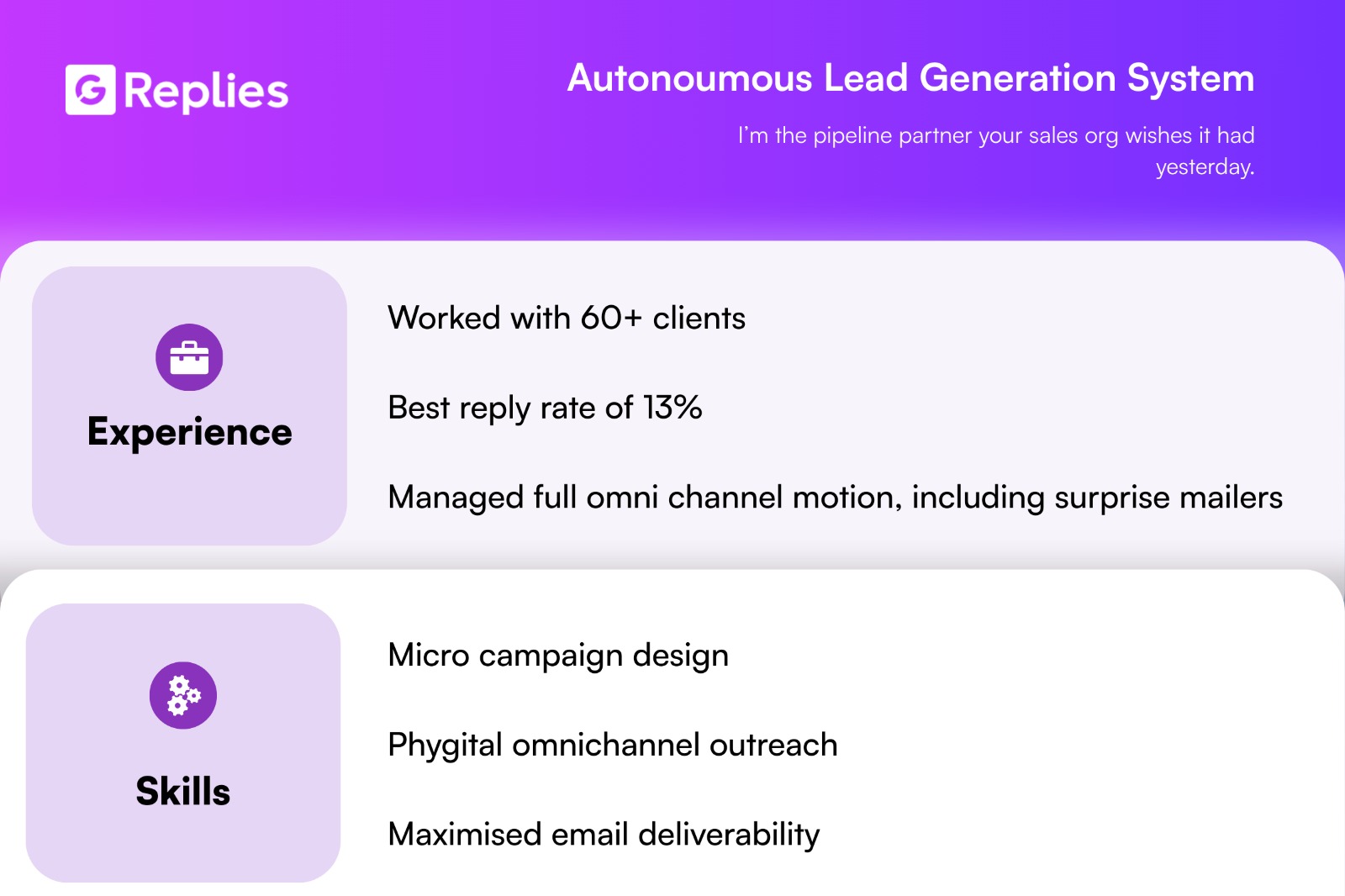 Replies

Autonoumous Lead Generation System

I'm the pipeline partner your sales org wishes it had yesterday.

Experience

Worked with 60+ clients

Best reply rate of 13%

Managed full omni channel motion, including surprise mailers

Skills

Micro campaign design

Phygital omnichannel outreach

Maximised email deliverability